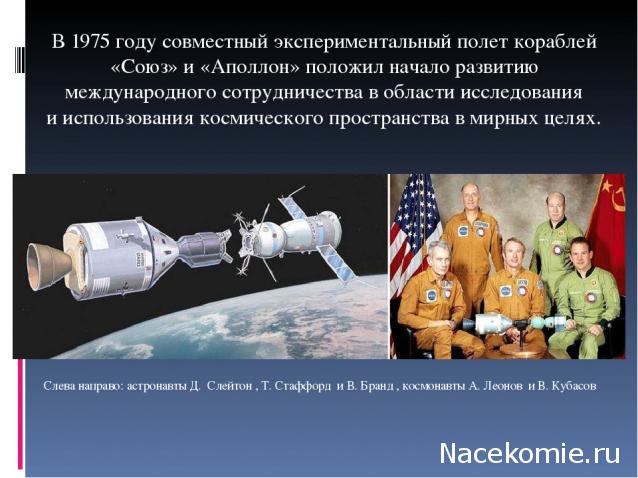 В 1975 году совместный экспериментальный полет кораблей «Союз» и «Аполлон» положил начало развитию международного сотрудничества в области исследования и использования космического пространства в мирных целях.

Слева направо: астронавты Д. Слейтон , Т. Стаффорд и В. Бранд , космонавты А. Леонов и В. Кубасов

Nacekomie.ru